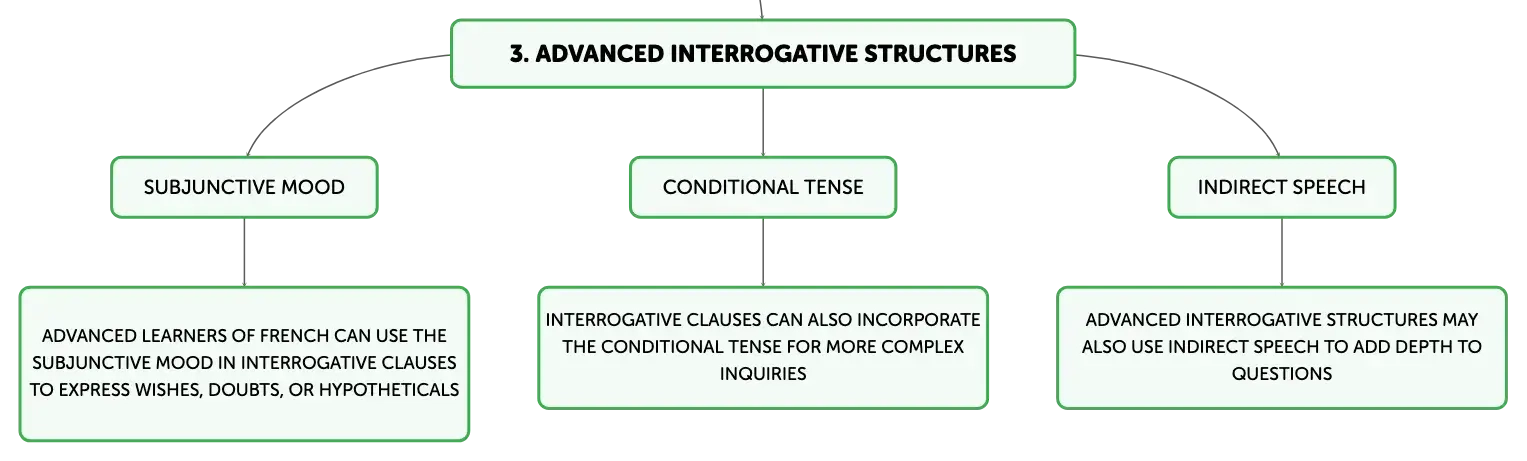 3. ADVANCED INTERROGATIVE STRUCTURES

SUBJUNCTIVE MOOD

ADVANCED LEARNERS OF FRENCH CAN USE THE SUBJUNCTIVE MOOD IN INTERROGATIVE CLAUSES TO EXPRESS WISHES, DOUBTS, OR HYPOTHETICALS

CONDITIONAL TENSE

INTERROGATIVE CLAUSES CAN ALSO INCORPORATE THE CONDITIONAL TENSE FOR MORE COMPLEX INQUIRIES

INDIRECT SPEECH

ADVANCED INTERROGATIVE STRUCTURES MAY ALSO USE INDIRECT SPEECH TO ADD DEPTH TO QUESTIONS